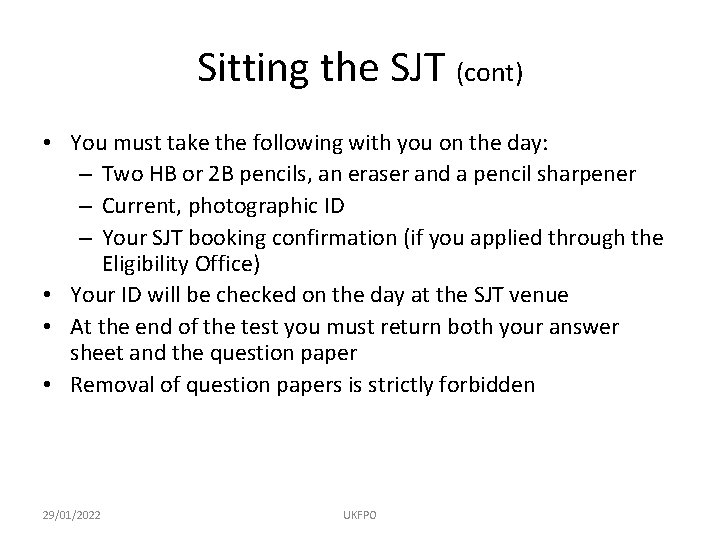 Sitting the SJT (cont)

• You must take the following with you on the day:
– Two HB or 2B pencils, an eraser and a pencil sharpener
– Current, photographic ID
– Your SJT booking confirmation (if you applied through the Eligibility Office)
• Your ID will be checked on the day at the SJT venue
• At the end of the test you must return both your answer sheet and the question paper
• Removal of question papers is strictly forbidden

29/01/2022 UKFPO